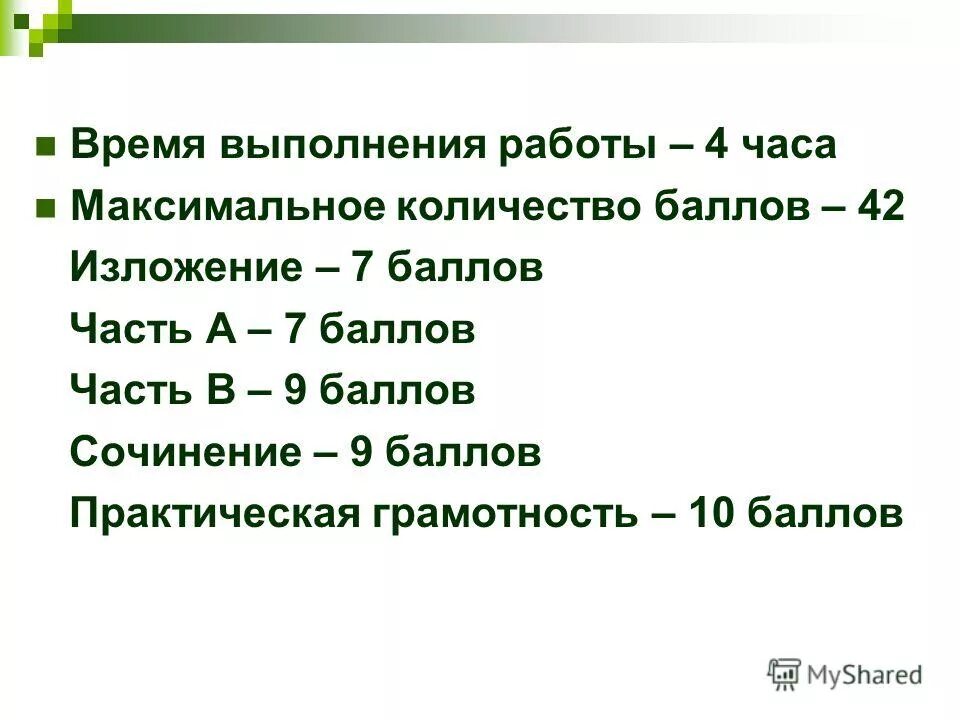 Время выполнения работы – 4 часа

Максимальное количество баллов – 42

Изложение – 7 баллов

Часть А – 7 баллов

Часть В – 9 баллов

Сочинение – 9 баллов

Практическая грамотность – 10 баллов

MyShared